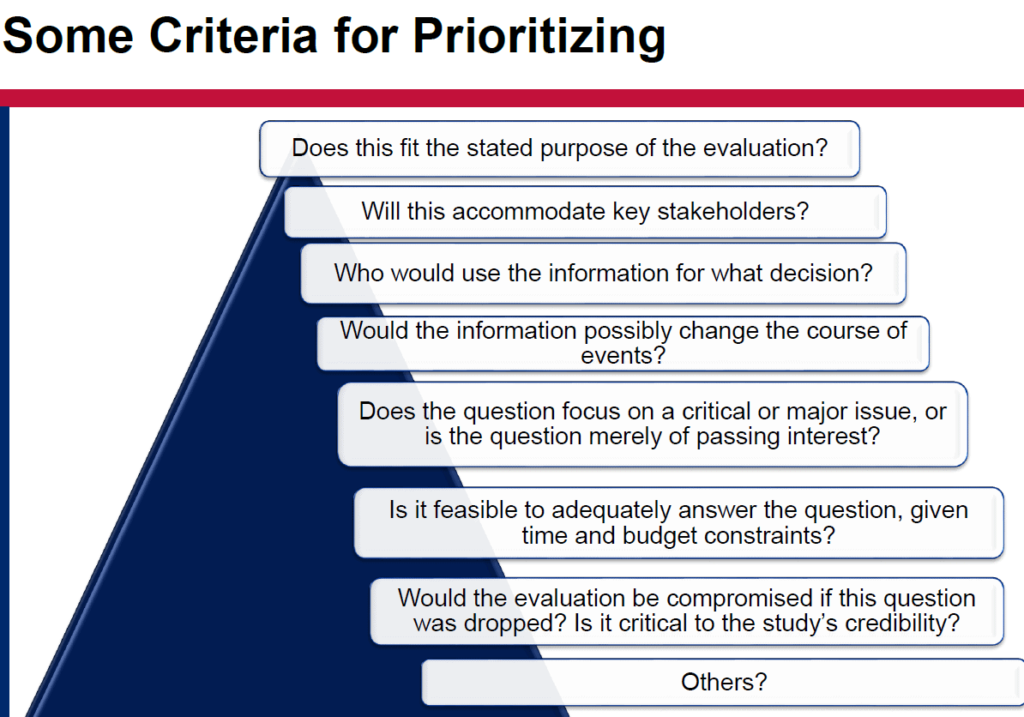 Some Criteria for Prioritizing

Does this fit the stated purpose of the evaluation?

Will this accommodate key stakeholders?

Who would use the information for what decision?

Would the information possibly change the course of events?

Does the question focus on a critical or major issue, or is the question merely of passing interest?

Is it feasible to adequately answer the question, given time and budget constraints?

Would the evaluation be compromised if this question was dropped? Is it critical to the study's credibility?

Others?